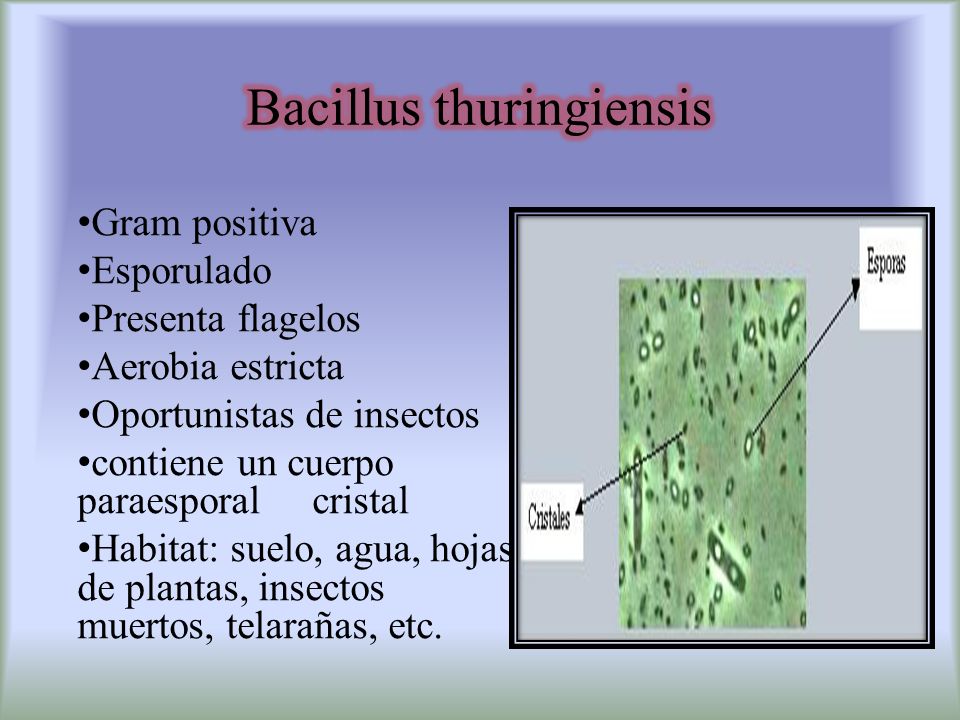 Bacillus thuringiensis

•Gram positiva
•Esporulado
•Presenta flagelos
•Aerobia estricta
•Oportunistas de insectos
•contiene un cuerpo paraesporal cristal
•Habitat: suelo, agua, hojas de plantas, insectos muertos, telarañas, etc.

Esporas

Cristales